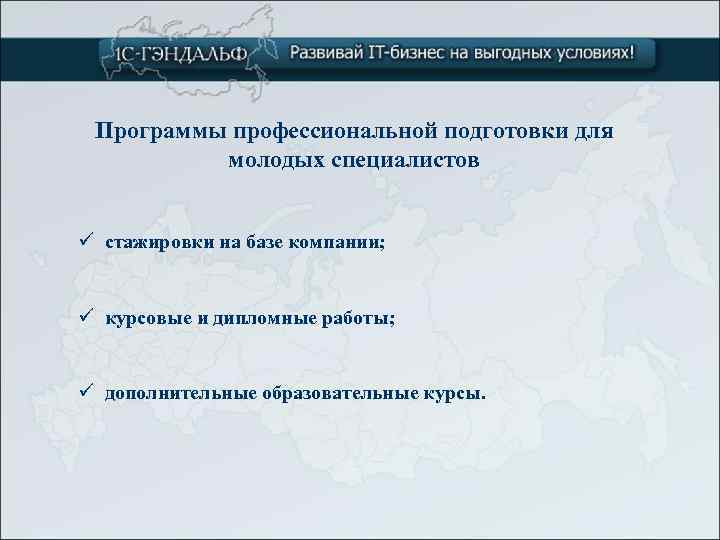 1С-ГЭНДАЛЬФ Развивай IT-бизнес на выгодных условиях!

Программы профессиональной подготовки для молодых специалистов

✓ стажировки на базе компании;

✓ курсовые и дипломные работы;

✓ дополнительные образовательные курсы.